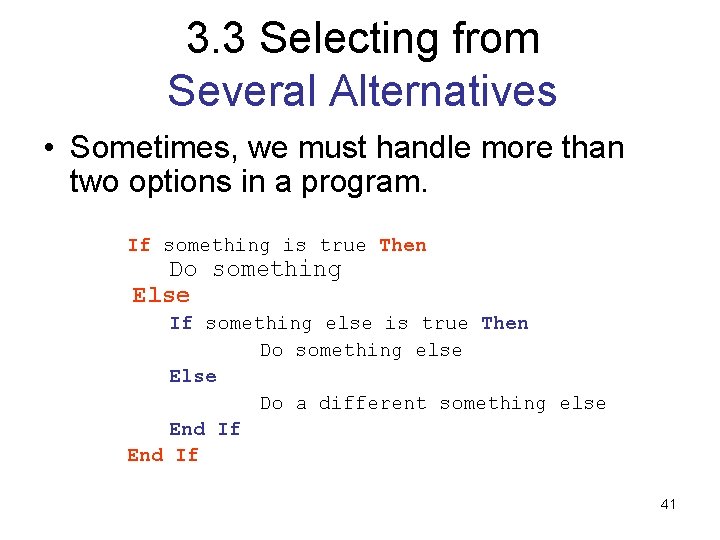 3.3 Selecting from Several Alternatives

• Sometimes, we must handle more than two options in a program.

If something is true Then
Do something
Else
If something else is true Then
Do something else
Else
Do a different something else
End If
End If

41